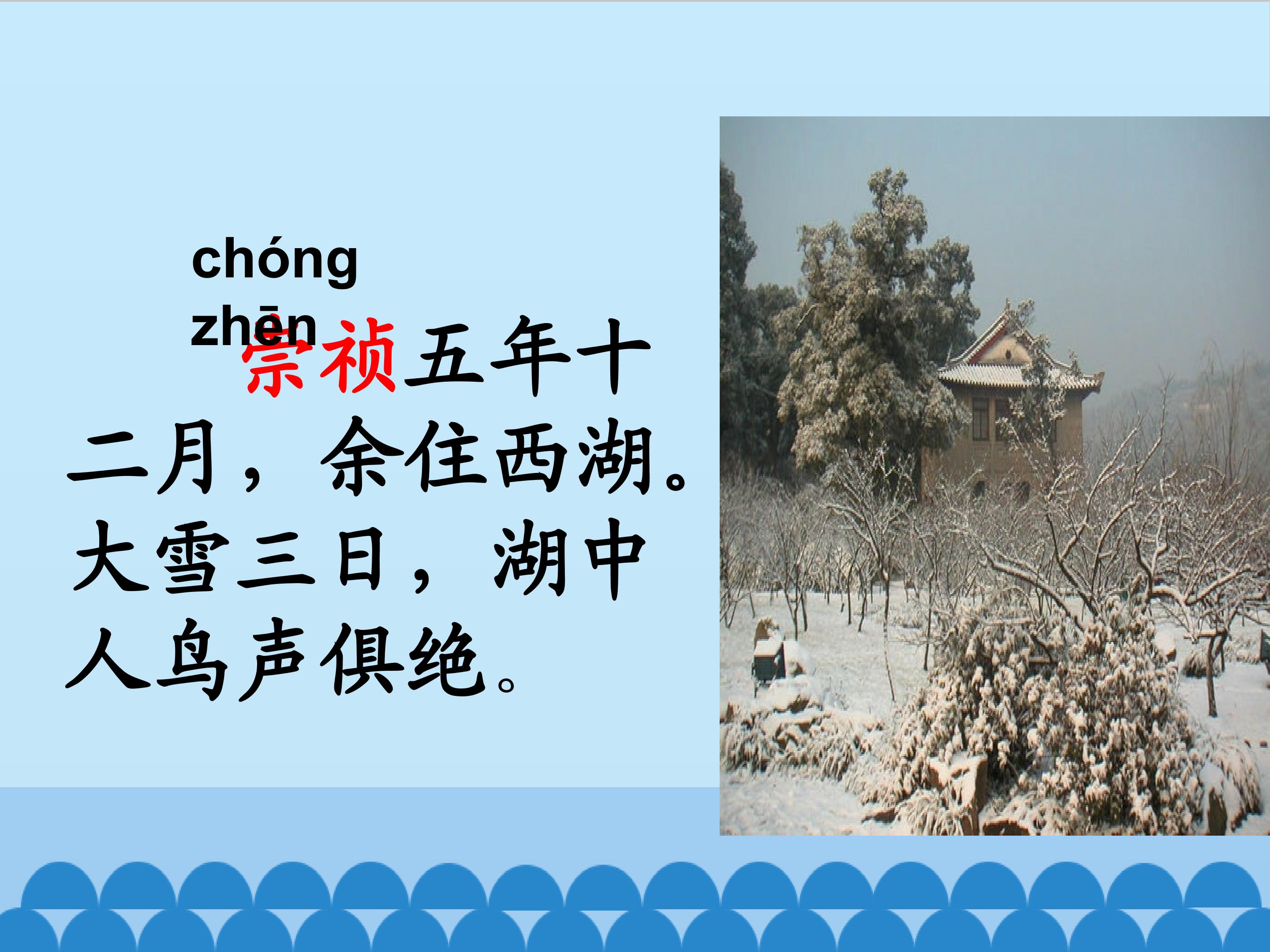 chóng
zhēn
崇祯五年十二月，余住西湖。大雪三日，湖中人鸟声俱绝。